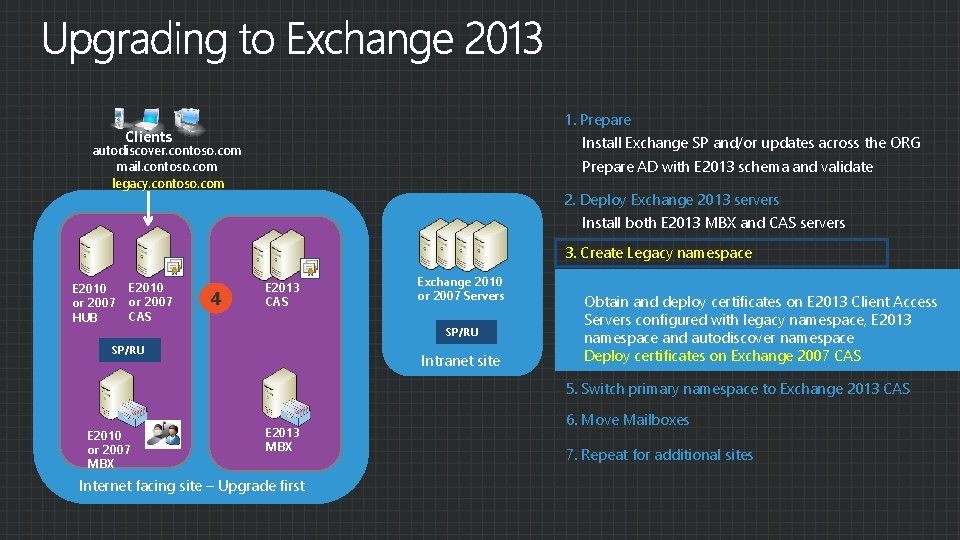 Upgrading to Exchange 2013

Clients
autodiscover.contoso.com
mail.contoso.com
legacy.contoso.com

E2010 or 2007 HUB

E2010 or 2007 CAS

4

E2013 CAS

SP/RU

E2010 or 2007 MBX

E2013 MBX

Internet facing site – Upgrade first

Exchange 2010 or 2007 Servers

SP/RU

Intranet site

1. Prepare
Install Exchange SP and/or updates across the ORG
Prepare AD with E2013 schema and validate

2. Deploy Exchange 2013 servers
Install both E2013 MBX and CAS servers

3. Create Legacy namespace

Obtain and deploy certificates on E2013 Client Access Servers configured with legacy namespace, E2013 namespace and autodiscover namespace
Deploy certificates on Exchange 2007 CAS

5. Switch primary namespace to Exchange 2013 CAS

6. Move Mailboxes

7. Repeat for additional sites